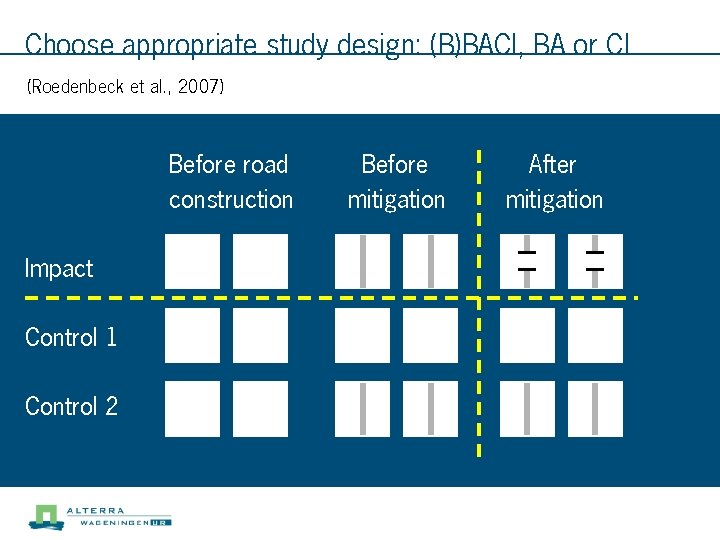 Choose appropriate study design: (B)BACI, BA or CI

(Roedenbeck et al., 2007)

Before road construction

Before mitigation

After mitigation

Impact

Control 1

Control 2

ALTERRA
WAGENINGEN UR